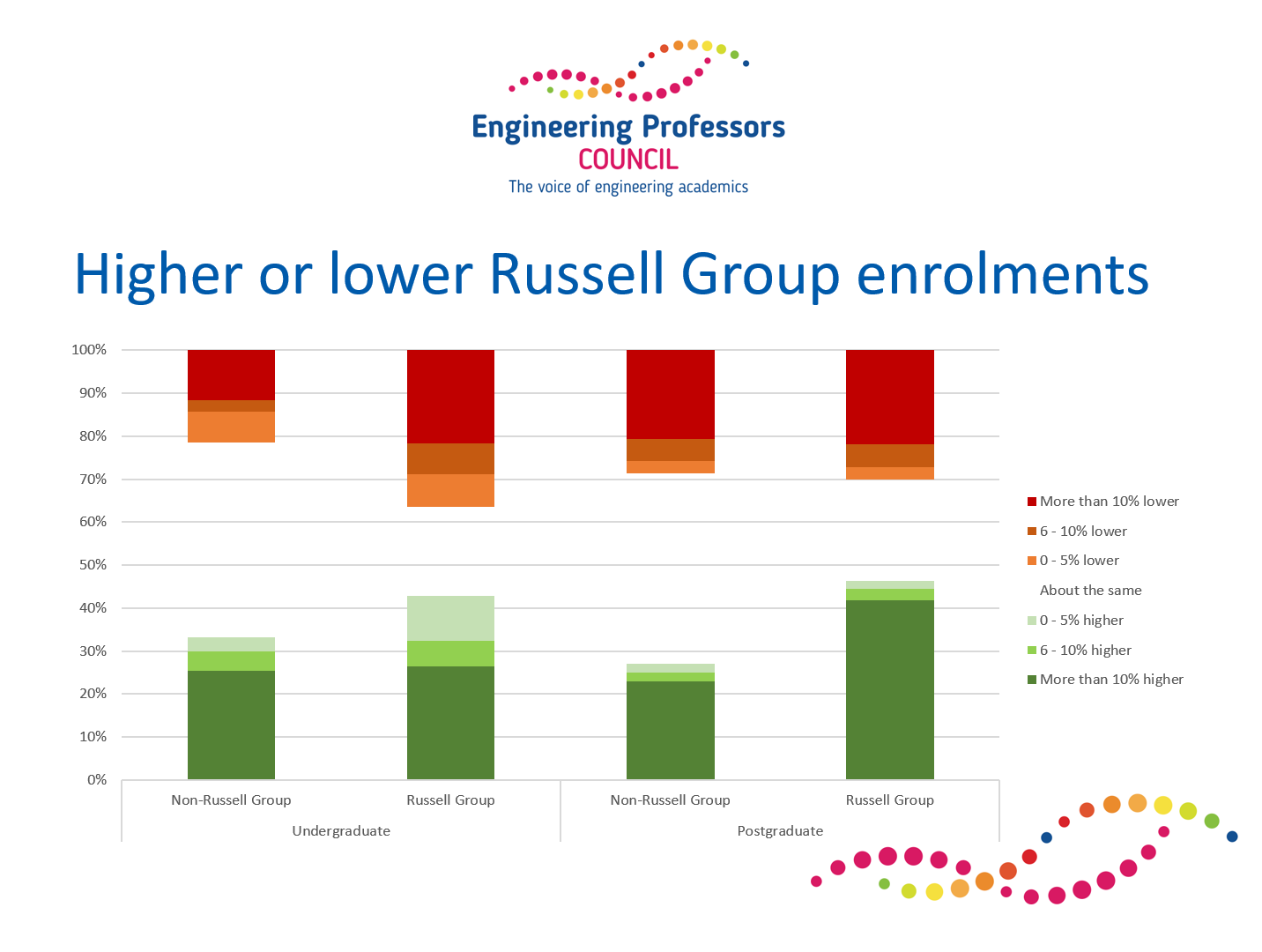 Engineering Professors
COUNCIL
The voice of engineering academics

Higher or lower Russell Group enrolments

100%
90%
80%
70%
60%
50%
40%
30%
20%
10%
0%

Non-Russell Group
Russell Group
Non-Russell Group
Russell Group
Undergraduate
Postgraduate

More than 10% lower
6 - 10% lower
0 - 5% lower
About the same
0 - 5% higher
6 - 10% higher
More than 10% higher